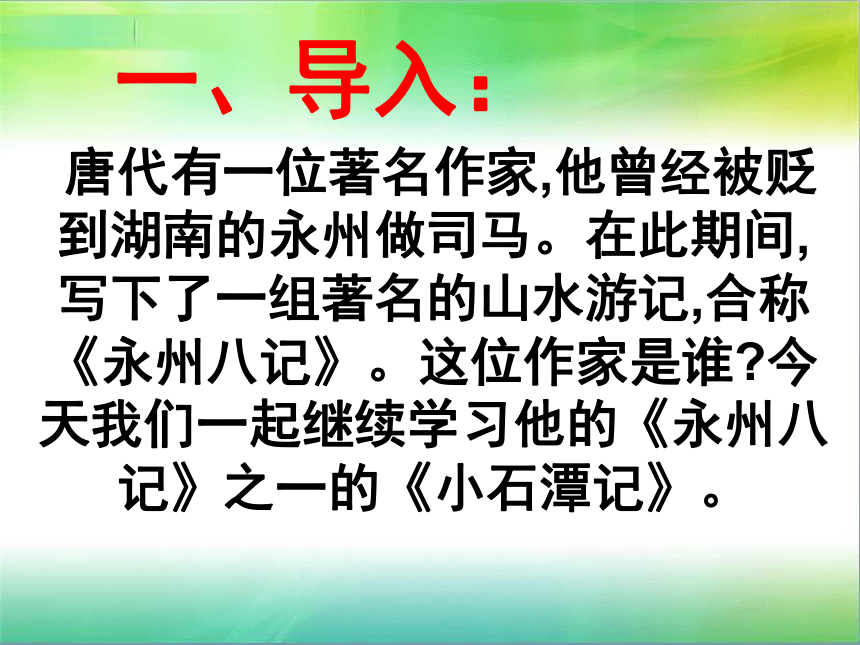 一、导入：

唐代有一位著名作家,他曾经被贬到湖南的永州做司马。在此期间,写下了一组著名的山水游记,合称《永州八记》。这位作家是谁?今天我们一起继续学习他的《永州八记》之一的《小石潭记》。